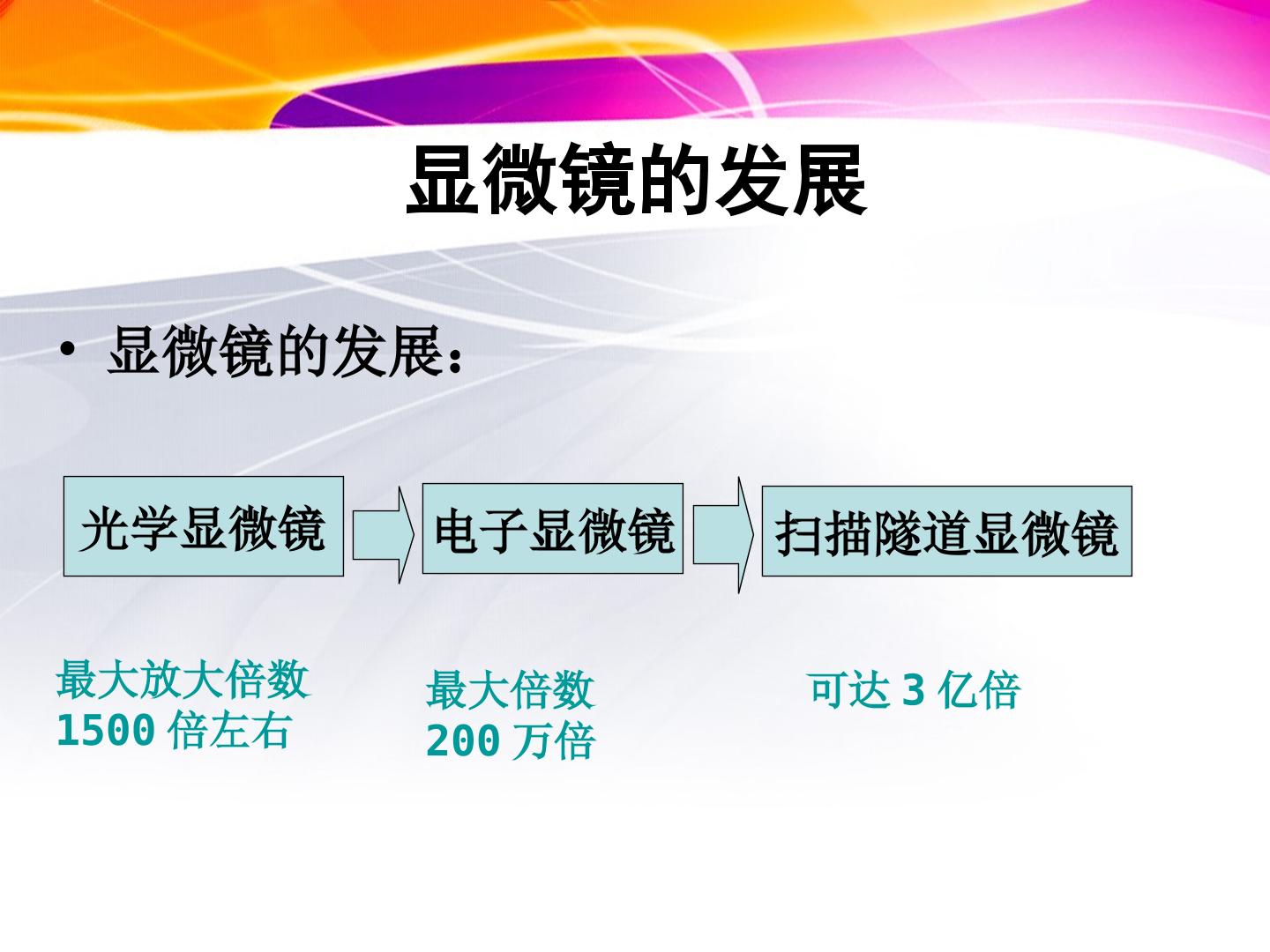 显微镜的发展

• 显微镜的发展：

光学显微镜

电子显微镜

扫描隧道显微镜

最大放大倍数
1500倍左右

最大倍数
200万倍

可达3亿倍